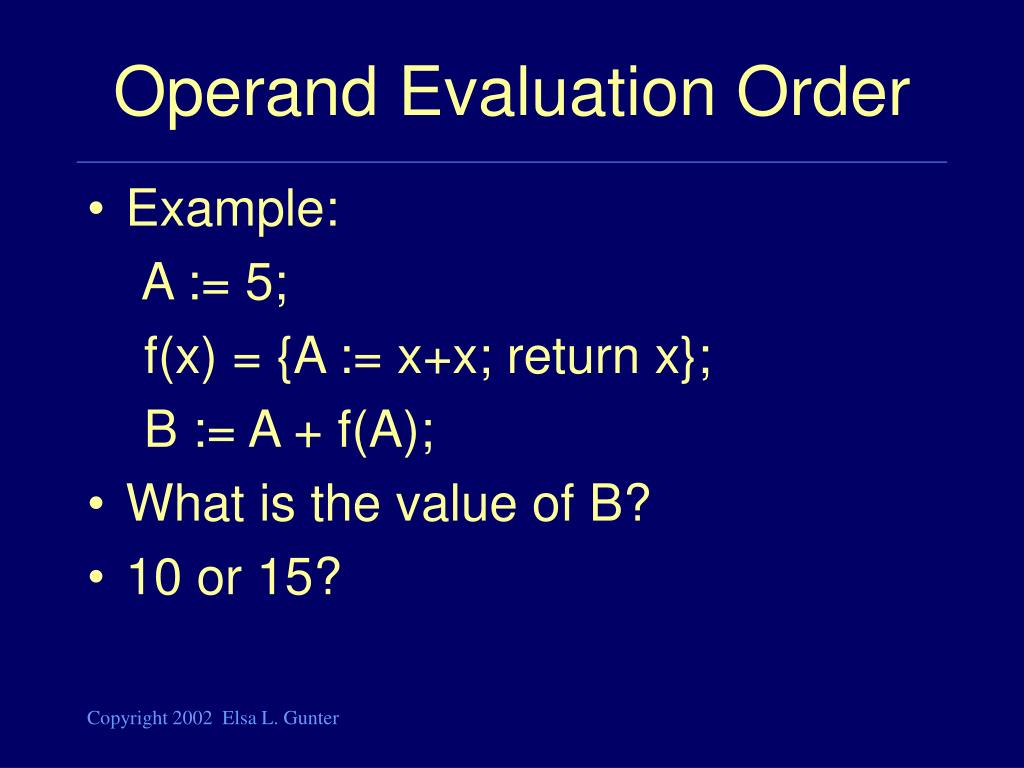 Operand Evaluation Order

• Example:

A := 5;

f(x) = {A := x+x; return x};

B := A + f(A);

• What is the value of B?

• 10 or 15?

Copyright 2002 Elsa L. Gunter